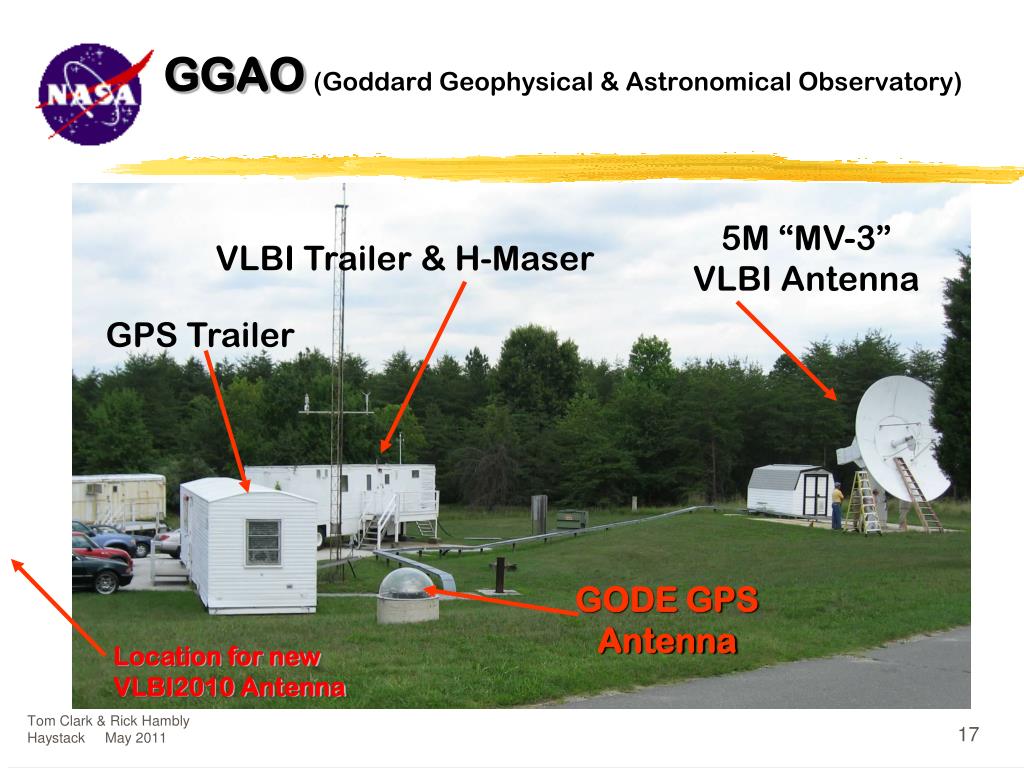 NASA

GGAO (Goddard Geophysical & Astronomical Observatory)

VLBI Trailer & H-Maser

5M “MV-3” VLBI Antenna

GPS Trailer

GODE GPS Antenna

Location for new VLBI2010 Antenna

Tom Clark & Rick Hambly
Haystack May 2011

17